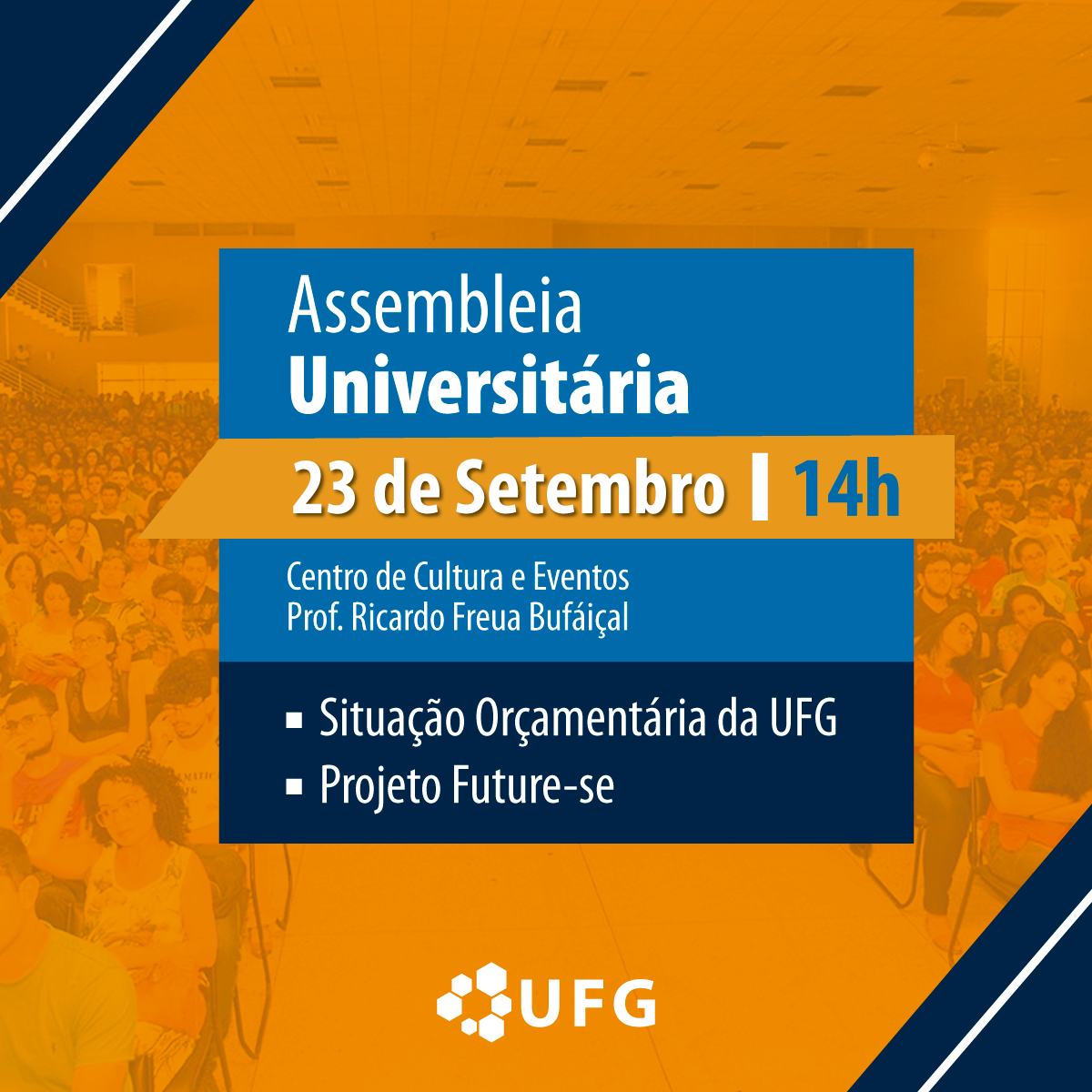 Assembleia
Universitária

23 de Setembro | 14h

Centro de Cultura e Eventos
Prof. Ricardo Freua Bufáiçal

▪ Situação Orçamentária da UFG
▪ Projeto Future-se

UFG